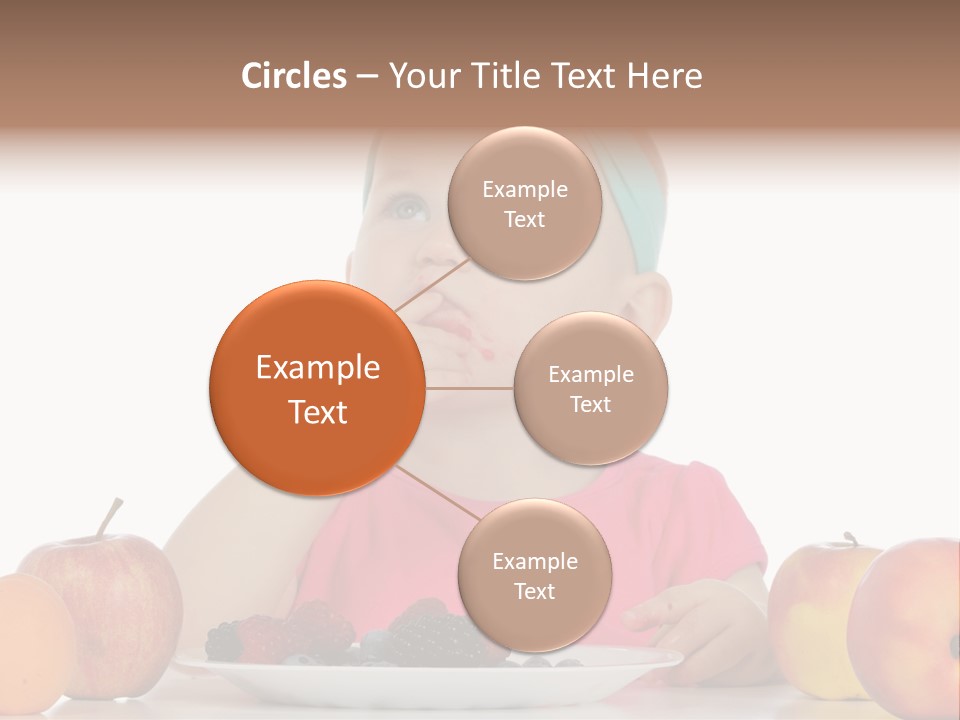 Circles – Your Title Text Here

Example Text

Example Text

Example Text

Example Text